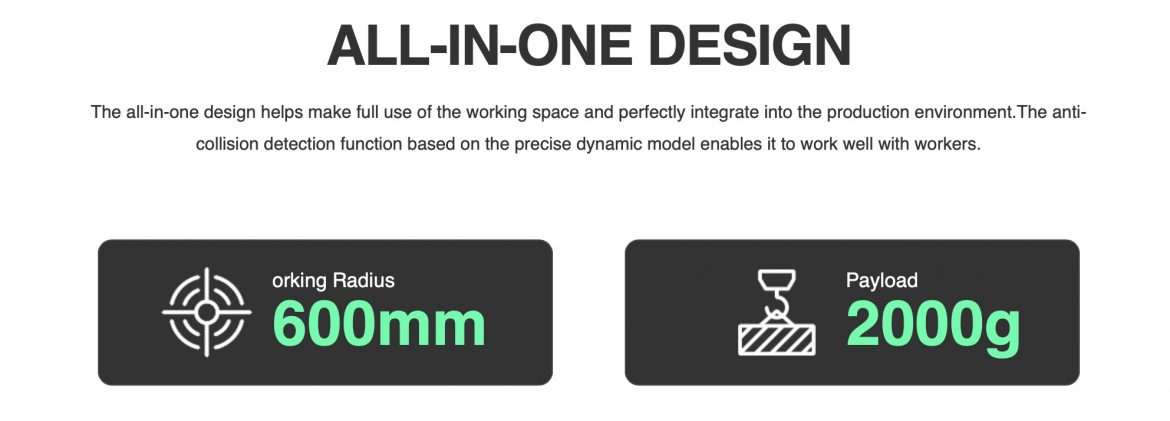 ALL-IN-ONE DESIGN

The all-in-one design helps make full use of the working space and perfectly integrate into the production environment.The anti-collision detection function based on the precise dynamic model enables it to work well with workers.

orking Radius
600mm

Payload
2000g